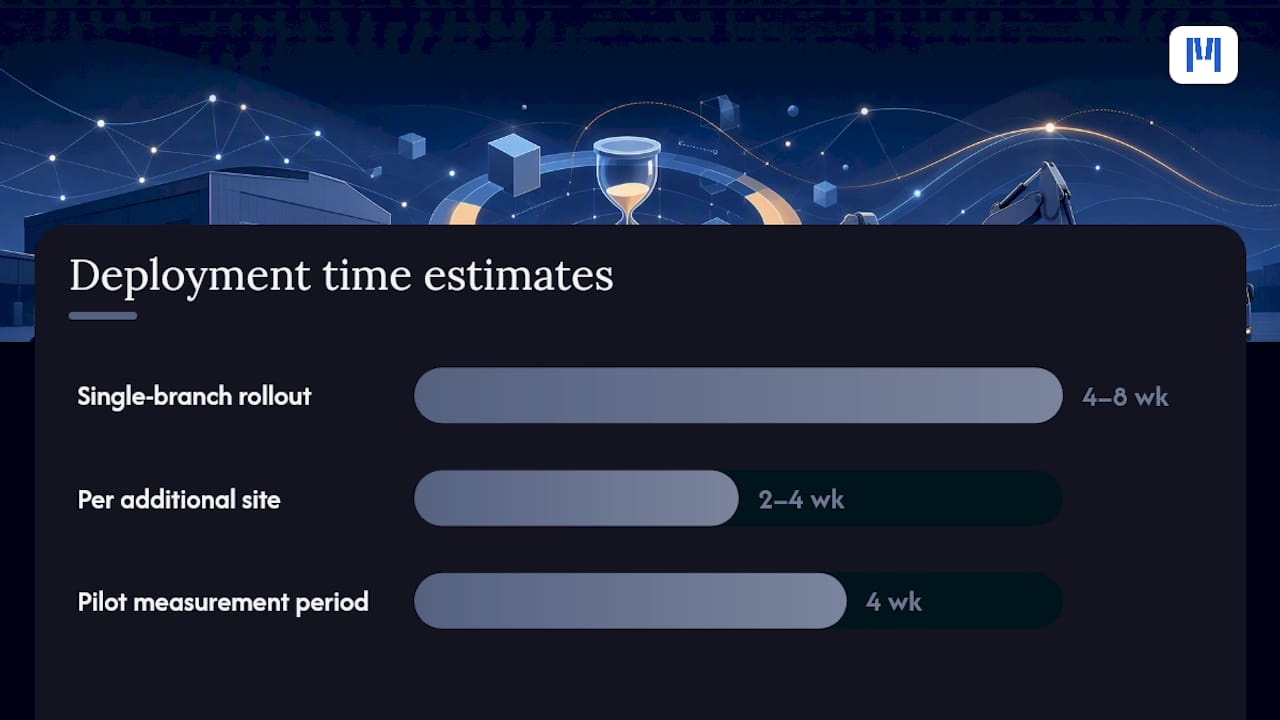 Deployment time estimates

Single-branch rollout 4–8 wk

Per additional site 2–4 wk

Pilot measurement period 4 wk